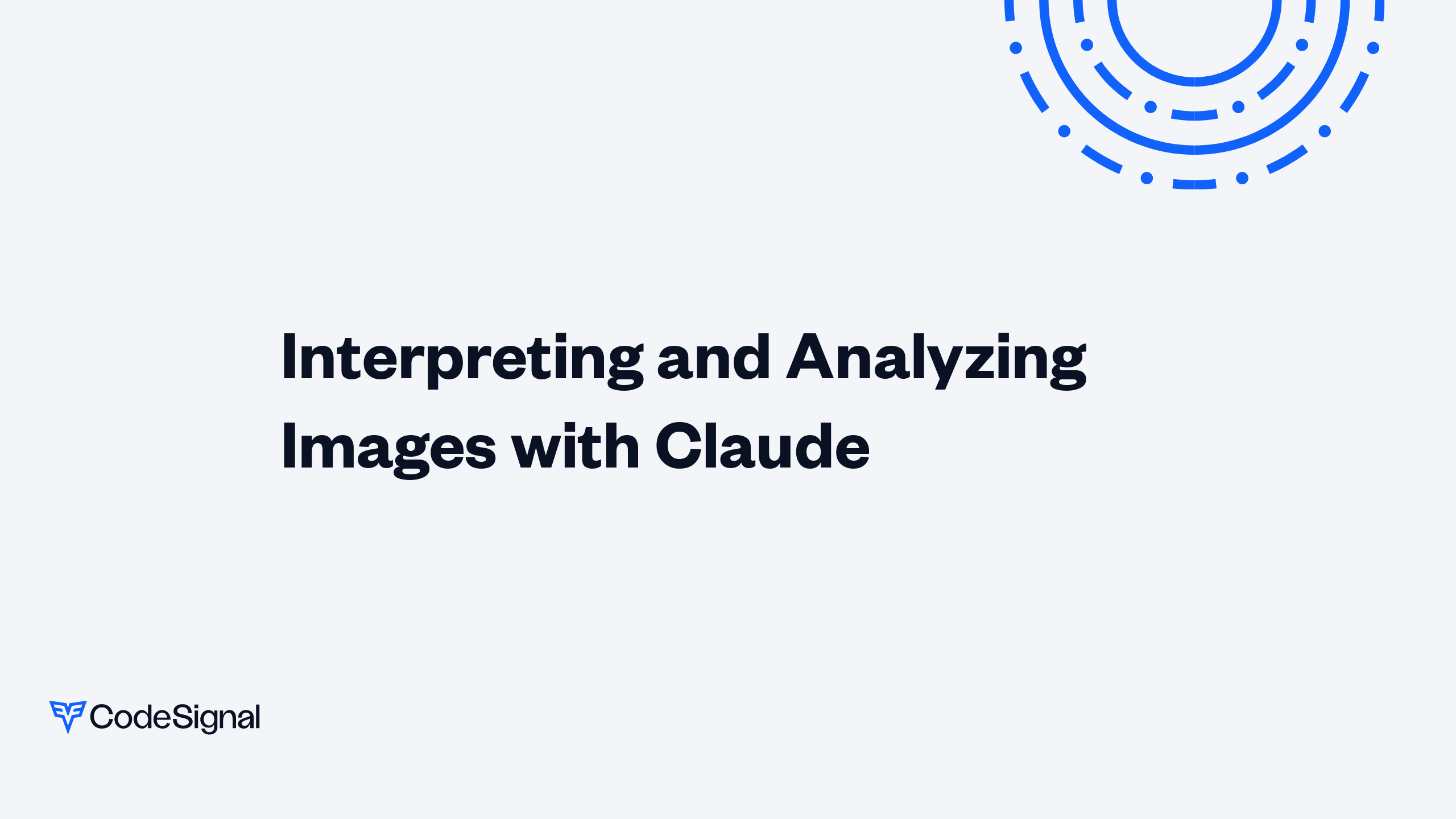 Interpreting and Analyzing Images with Claude

CodeSignal